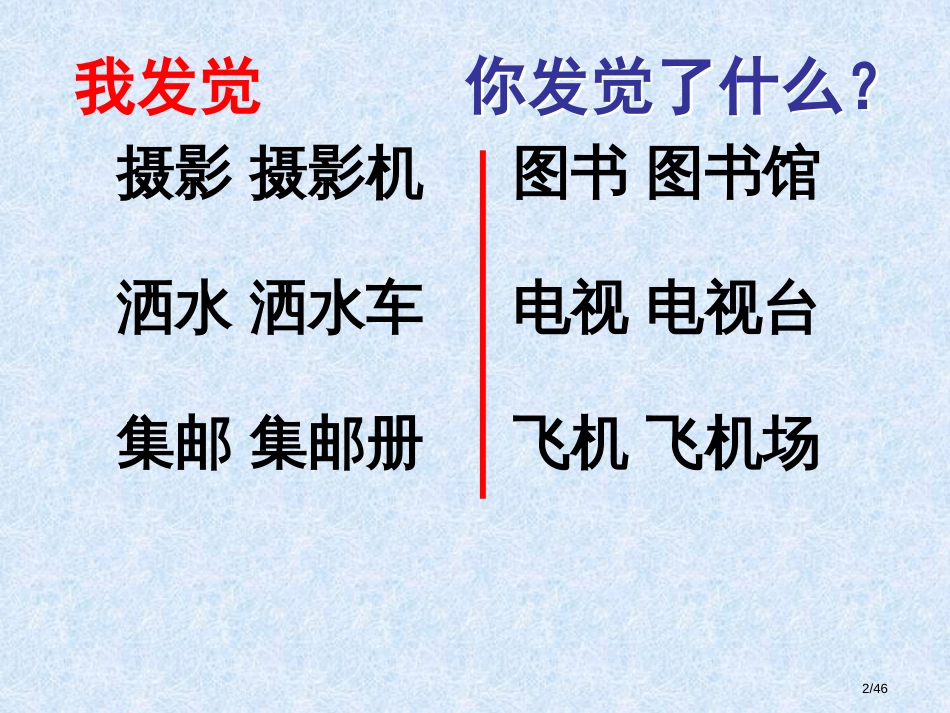 我发觉　你发觉了什么？

摄影 摄影机

洒水 洒水车

集邮 集邮册

图书 图书馆

电视 电视台

飞机 飞机场

2/46